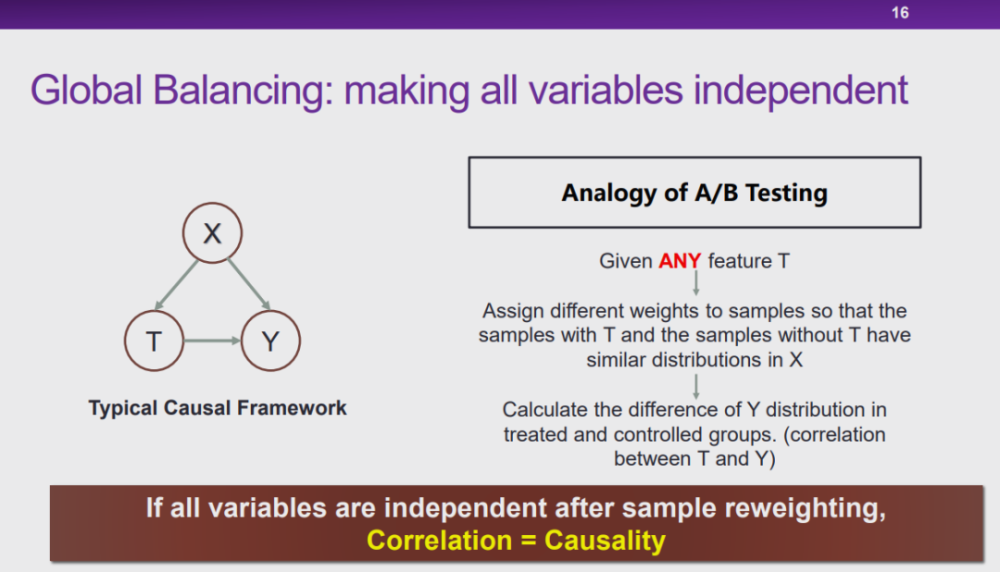 16

Global Balancing: making all variables independent

X

T

Y

Typical Causal Framework

Analogy of A/B Testing

Given ANY feature T

Assign different weights to samples so that the samples with T and the samples without T have similar distributions in X

Calculate the difference of Y distribution in treated and controlled groups. (correlation between T and Y)

If all variables are independent after sample reweighting,
Correlation = Causality